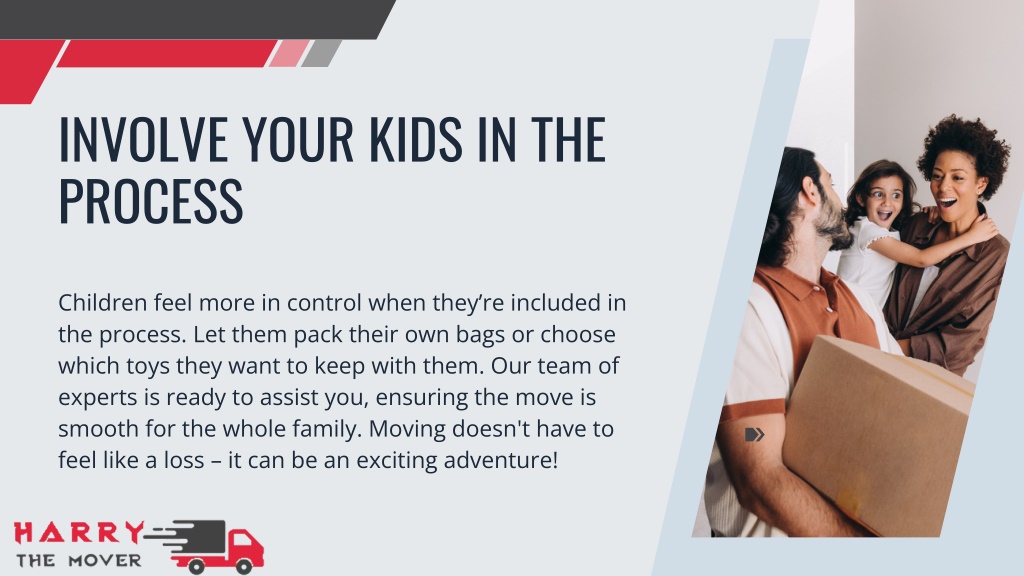 INVOLVE YOUR KIDS IN THE PROCESS

Children feel more in control when they’re included in the process. Let them pack their own bags or choose which toys they want to keep with them. Our team of experts is ready to assist you, ensuring the move is smooth for the whole family. Moving doesn't have to feel like a loss – it can be an exciting adventure!

HARRY THE MOVER